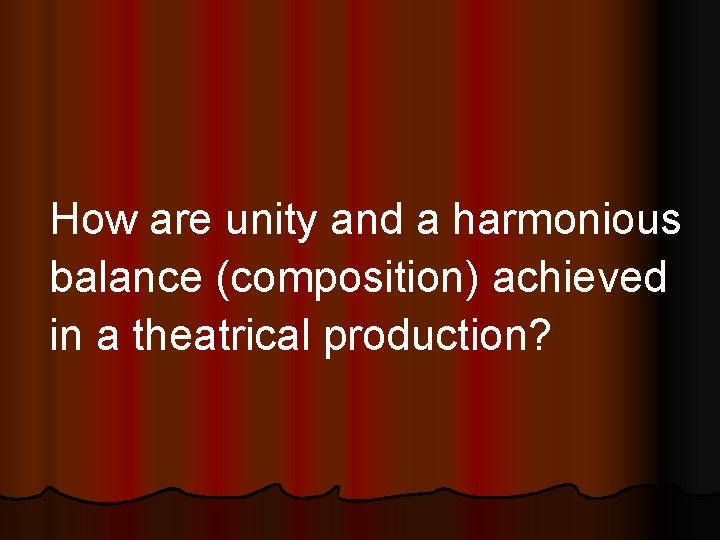 How are unity and a harmonious balance (composition) achieved in a theatrical production?